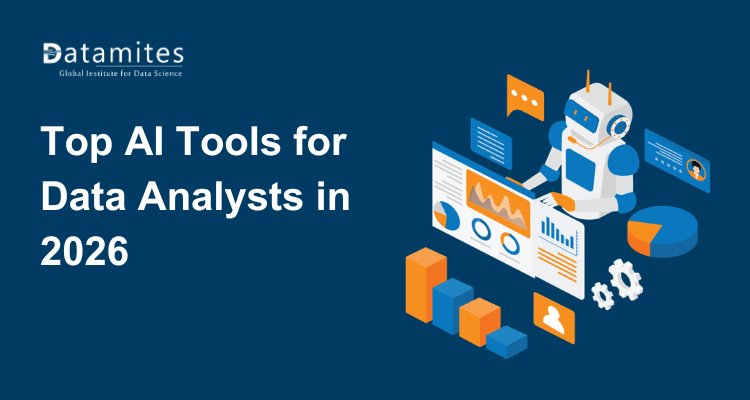 Datamites
Global Institute for Data Science

Top AI Tools for Data Analysts in 2026